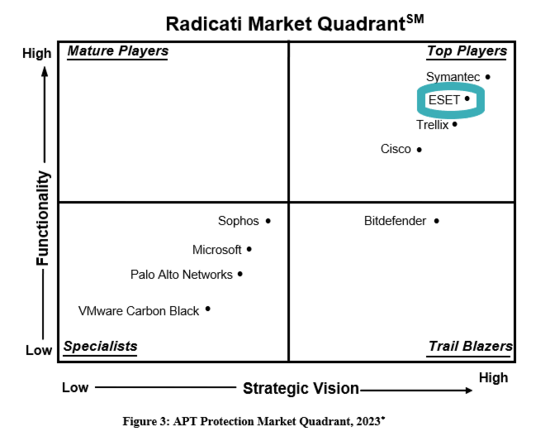 Radicati Market Quadrant$^{SM}$

High

Functionality

Low

Mature Players

Top Players

Symantec

ESET

Trellix

Cisco

Sophos

Microsoft

Palo Alto Networks

VMware Carbon Black

Bitdefender

Specialists

Trail Blazers

Low

Strategic Vision

High

Figure 3: APT Protection Market Quadrant, 2023*